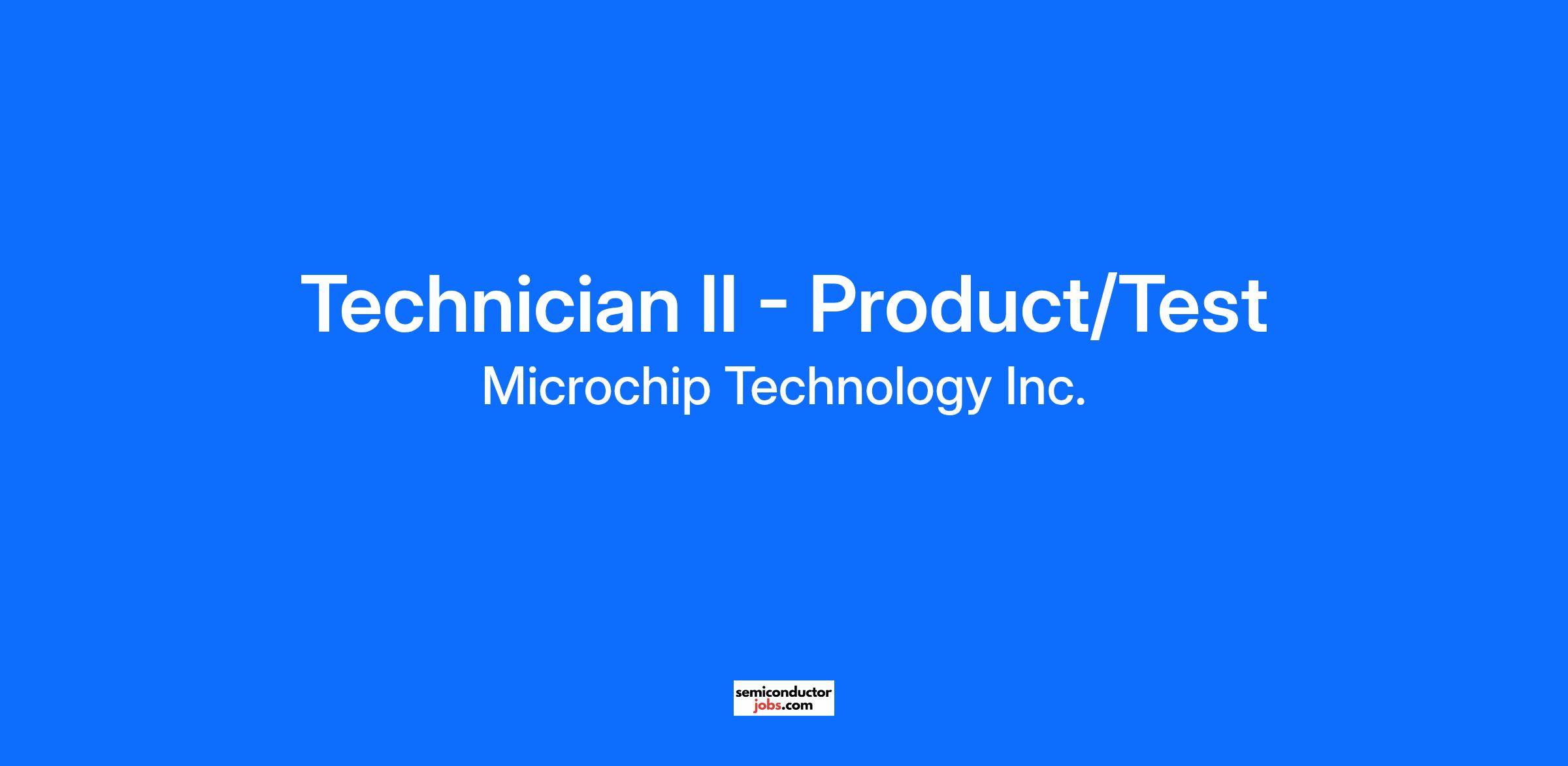 Technician II - Product/Test

Microchip Technology Inc.

semiconductor
jobs.com